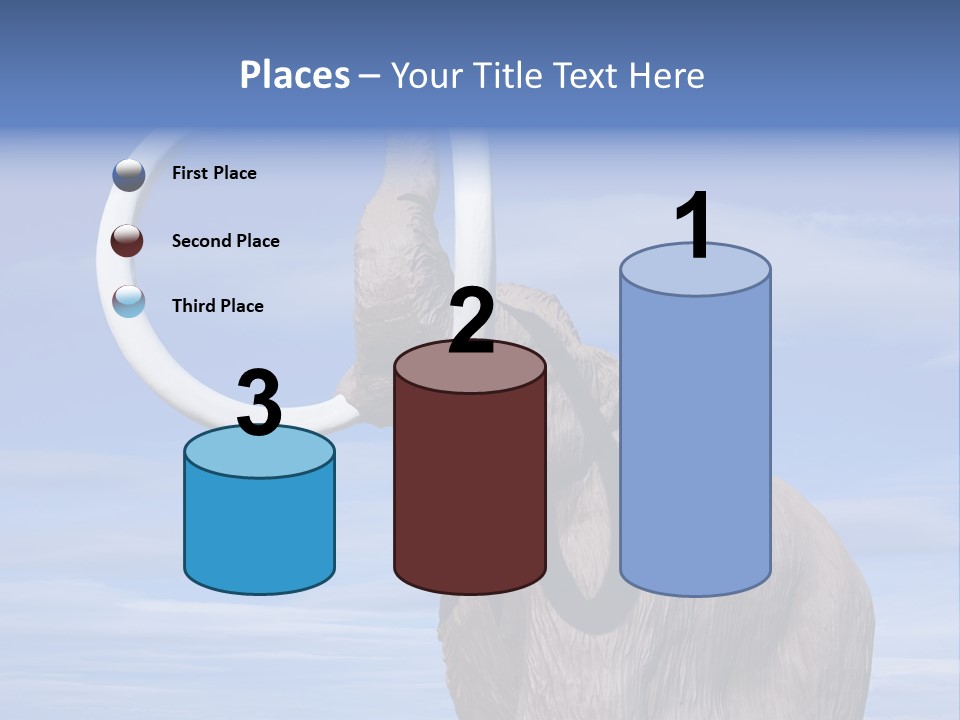 Places – Your Title Text Here

First Place

Second Place

Third Place

3

2

1